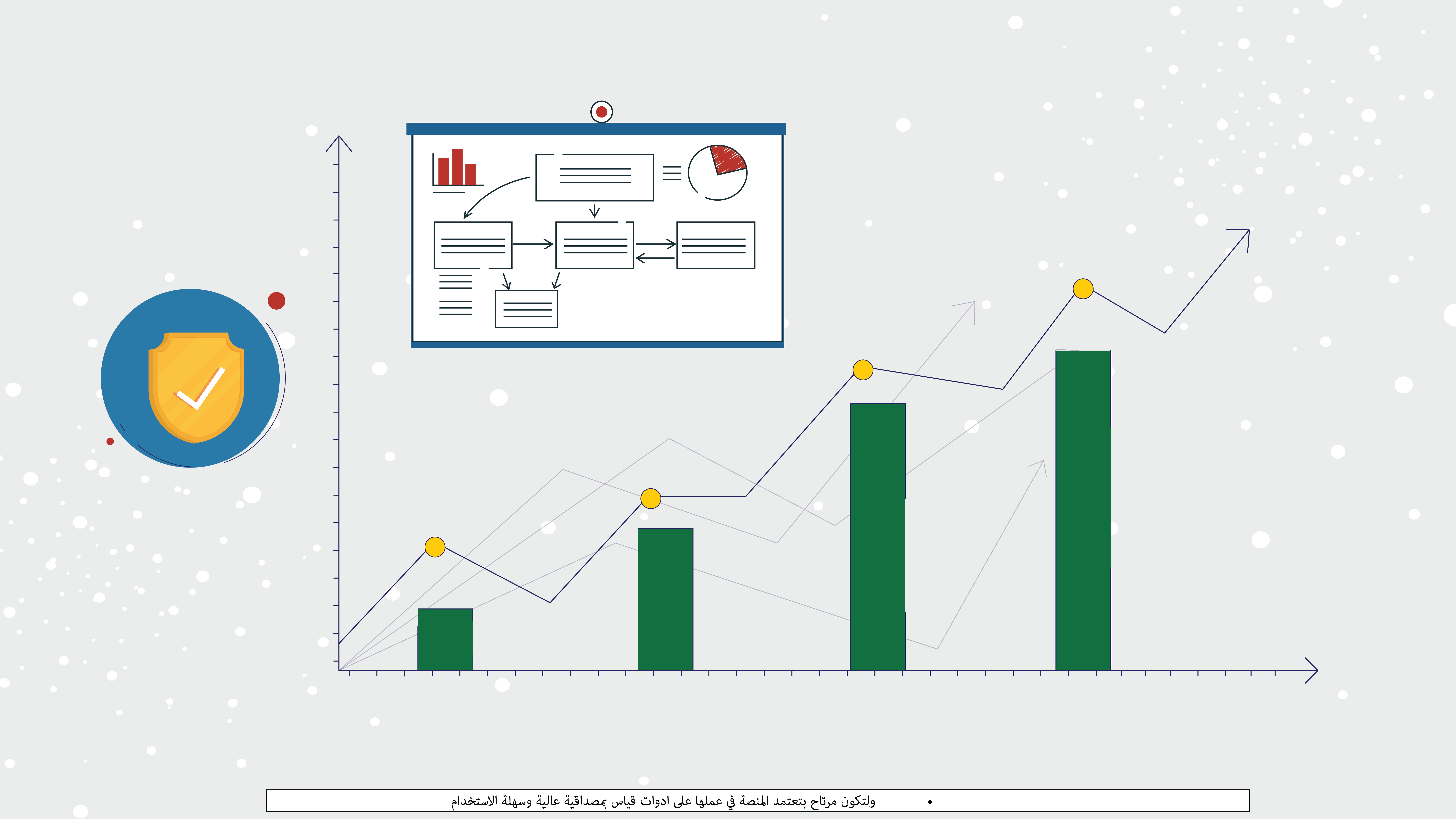 • ولتكون مرتاح بتعتمد المنصة في عملها على ادوات قياس بمصداقية عالية وسهلة الاستخدام